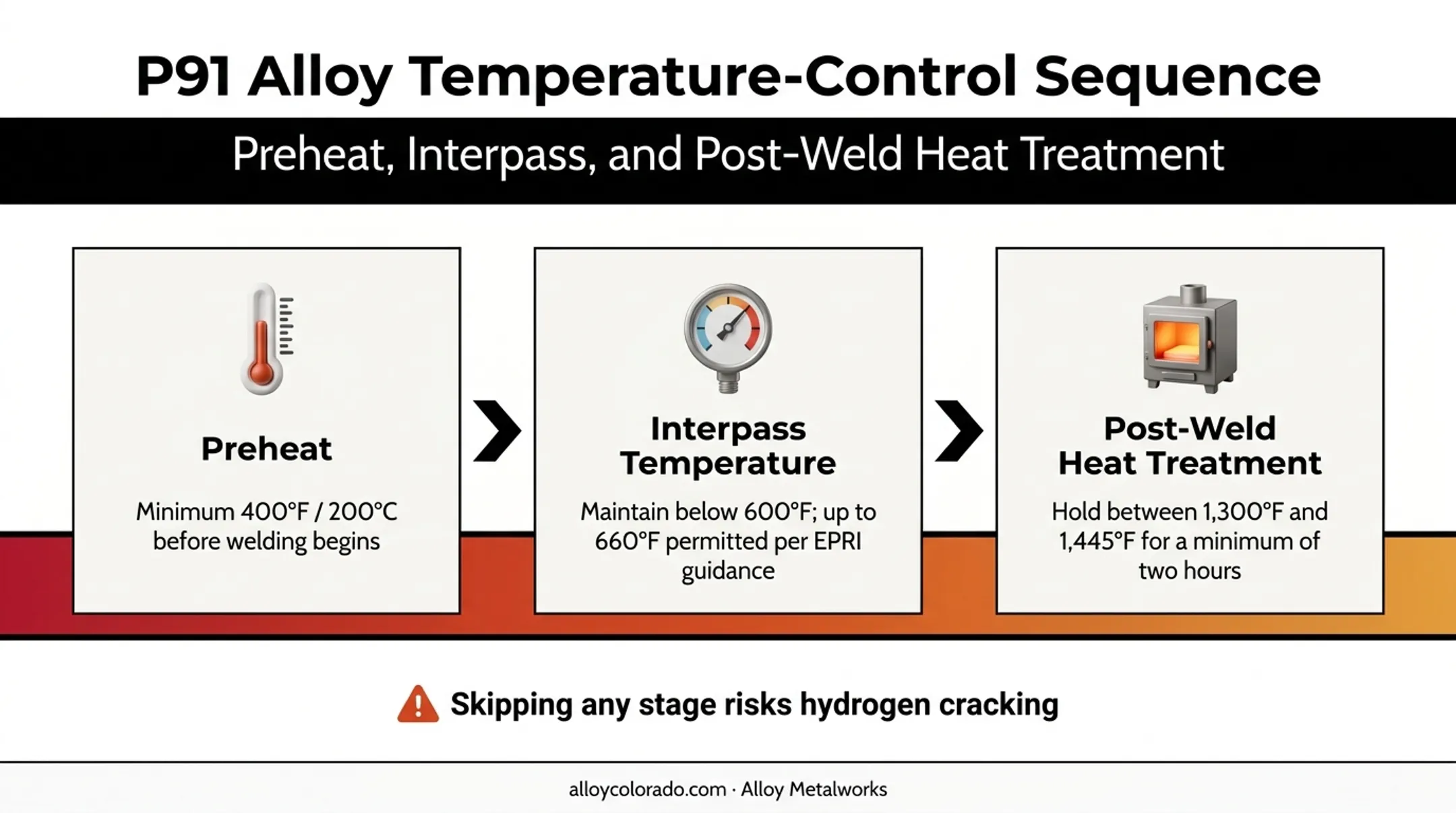 P91 Alloy Temperature-Control Sequence

Preheat, Interpass, and Post-Weld Heat Treatment

Preheat

Minimum 400°F / 200°C before welding begins

Interpass Temperature

Maintain below 600°F; up to 660°F permitted per EPRI guidance

Post-Weld Heat Treatment

Hold between 1,300°F and 1,445°F for a minimum of two hours

Skipping any stage risks hydrogen cracking

alloycolorado.com · Alloy Metalworks